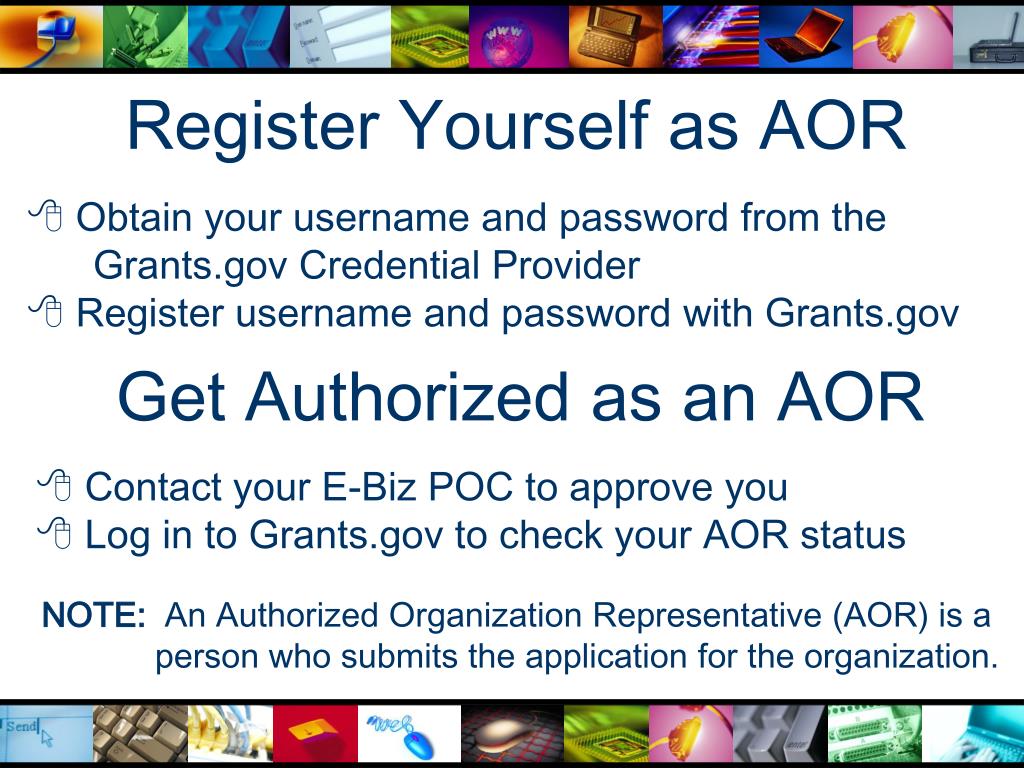 Register Yourself as AOR

Obtain your username and password from the Grants.gov Credential Provider
Register username and password with Grants.gov

Get Authorized as an AOR

Contact your E-Biz POC to approve you
Log in to Grants.gov to check your AOR status

NOTE: An Authorized Organization Representative (AOR) is a person who submits the application for the organization.

Send
web